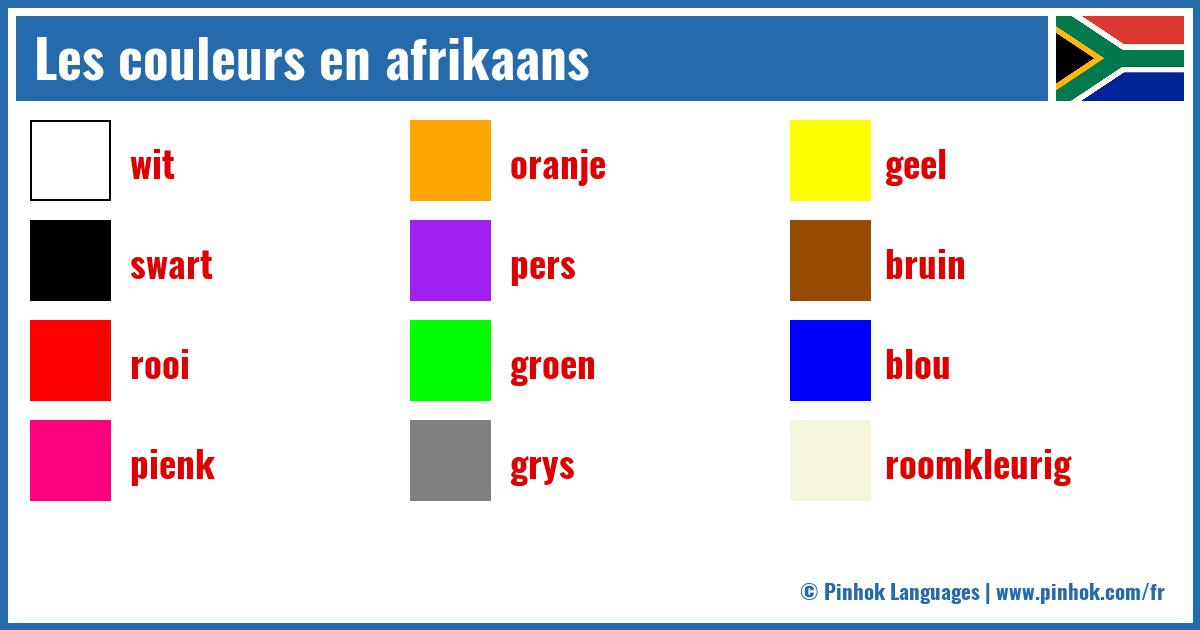 Les couleurs en afrikaans

wit

swart

rooi

pienk

oranje

pers

groen

grys

geel

bruin

blou

roomkleurig

© Pinhok Languages | www.pinhok.com/fr